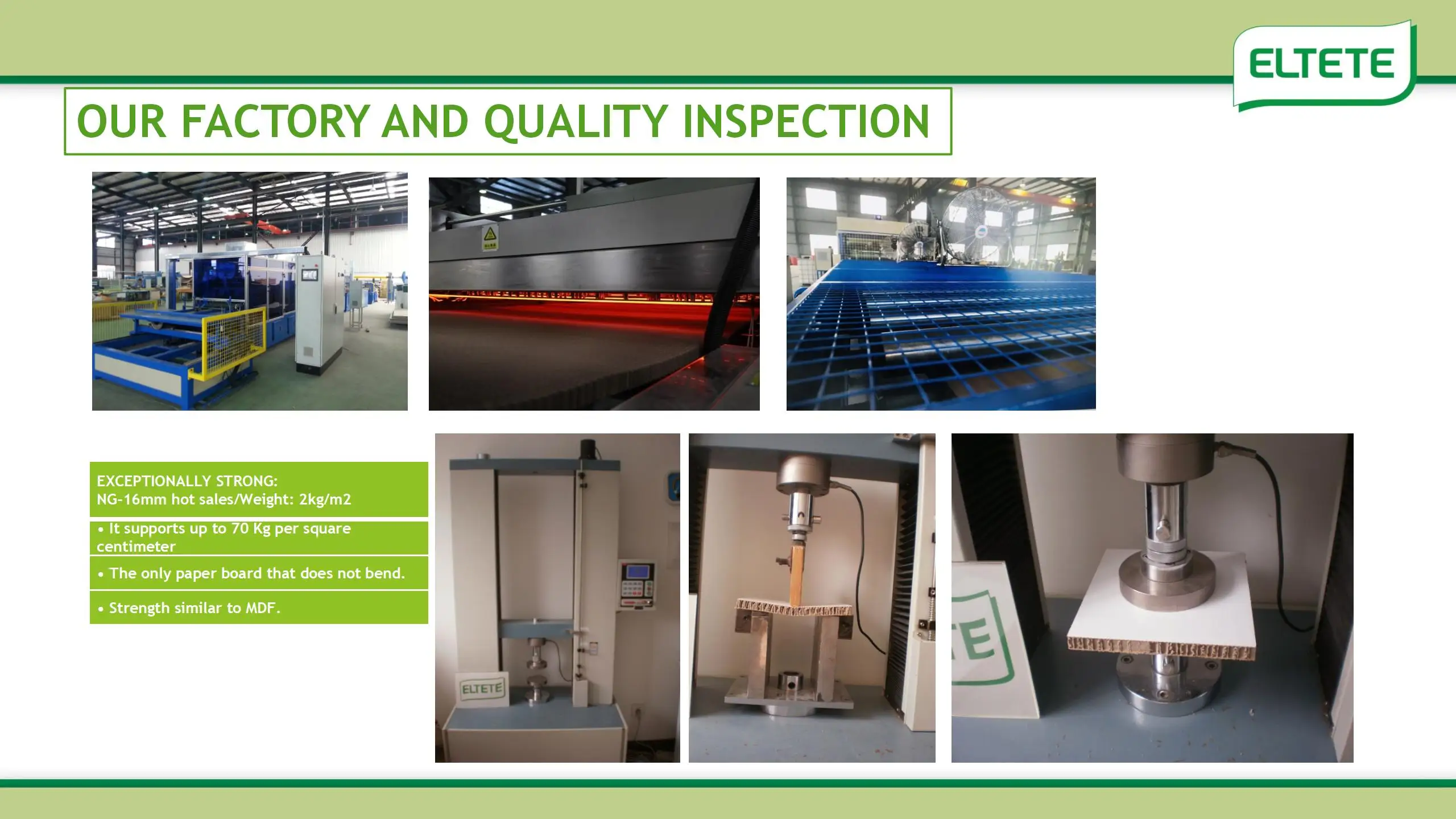 ELTETE

OUR FACTORY AND QUALITY INSPECTION

EXCEPTIONALLY STRONG:
NG-16mm hot sales/Weight: 2kg/m2

• It supports up to 70 Kg per square centimeter

• The only paper board that does not bend.

• Strength similar to MDF.

ELTETE